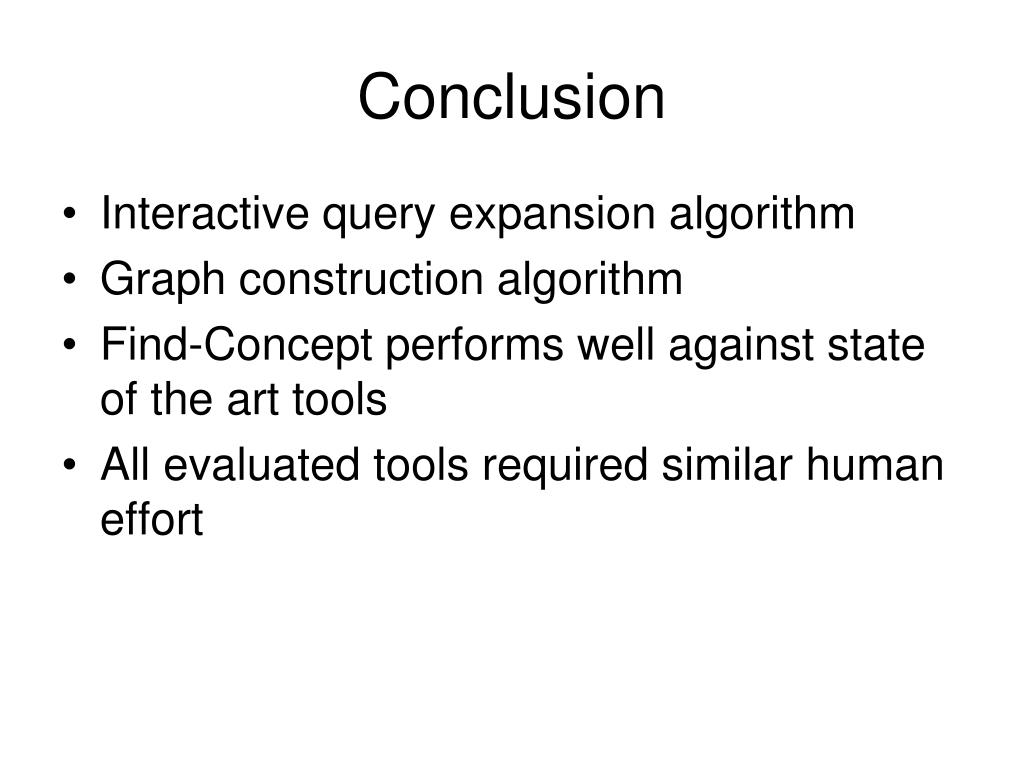 Conclusion

• Interactive query expansion algorithm
• Graph construction algorithm
• Find-Concept performs well against state of the art tools
• All evaluated tools required similar human effort